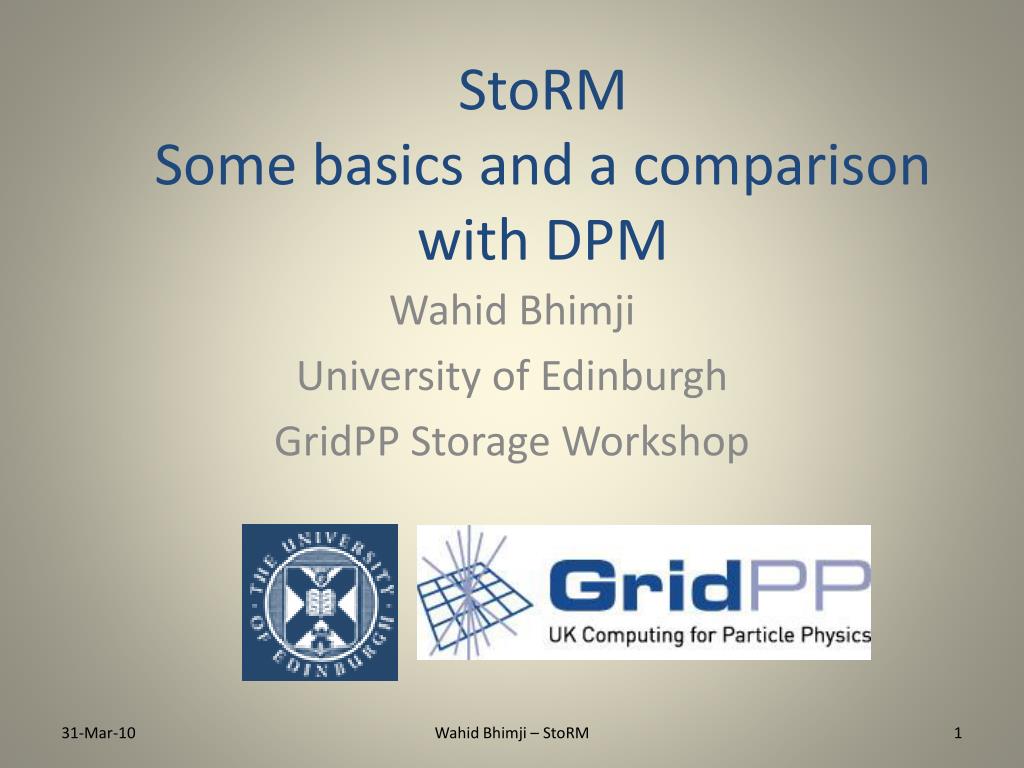 StoRM
Some basics and a comparison with DPM

Wahid Bhimji
University of Edinburgh
GridPP Storage Workshop

THE UNIVERSITY OF EDINBURGH

GridPP
UK Computing for Particle Physics

31-Mar-10

Wahid Bhimji – StoRM

1